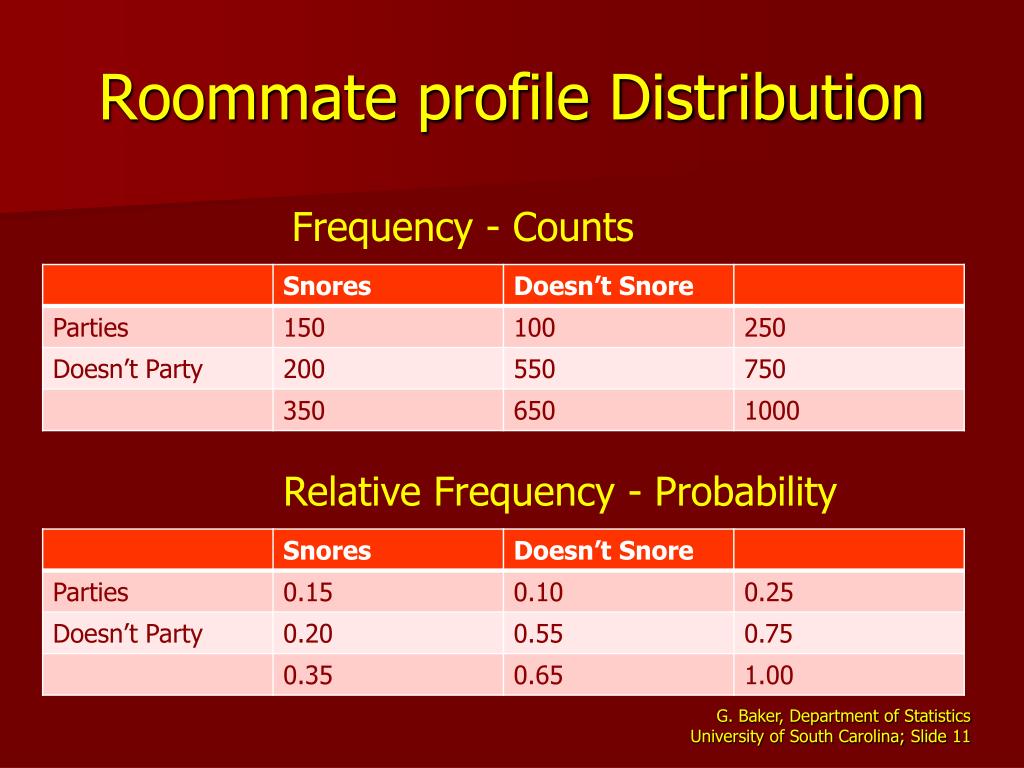 Roommate profile Distribution

Frequency - Counts

| | Snores | Doesn’t Snore | |
|---|---|---|---|
| Parties | 150 | 100 | 250 |
| Doesn’t Party | 200 | 550 | 750 |
| | 350 | 650 | 1000 |

Relative Frequency - Probability

| | Snores | Doesn’t Snore | |
|---|---|---|---|
| Parties | 0.15 | 0.10 | 0.25 |
| Doesn’t Party | 0.20 | 0.55 | 0.75 |
| | 0.35 | 0.65 | 1.00 |

G. Baker, Department of Statistics
University of South Carolina; Slide 11